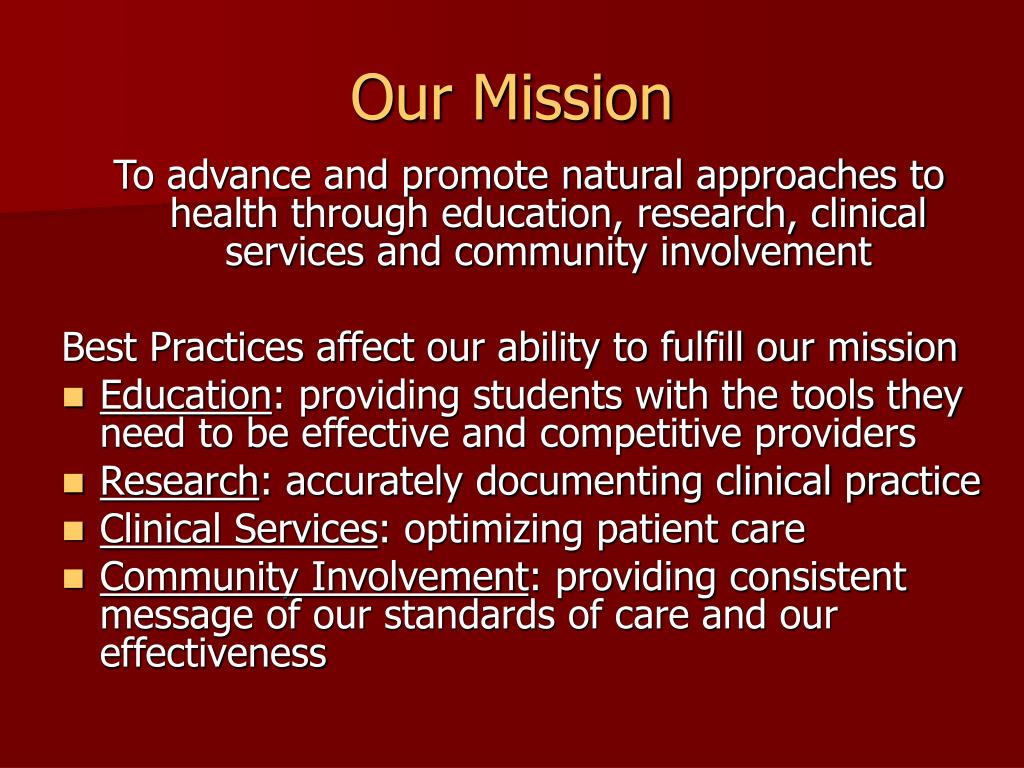 Our Mission

To advance and promote natural approaches to health through education, research, clinical services and community involvement

Best Practices affect our ability to fulfill our mission

- Education: providing students with the tools they need to be effective and competitive providers
- Research: accurately documenting clinical practice
- Clinical Services: optimizing patient care
- Community Involvement: providing consistent message of our standards of care and our effectiveness